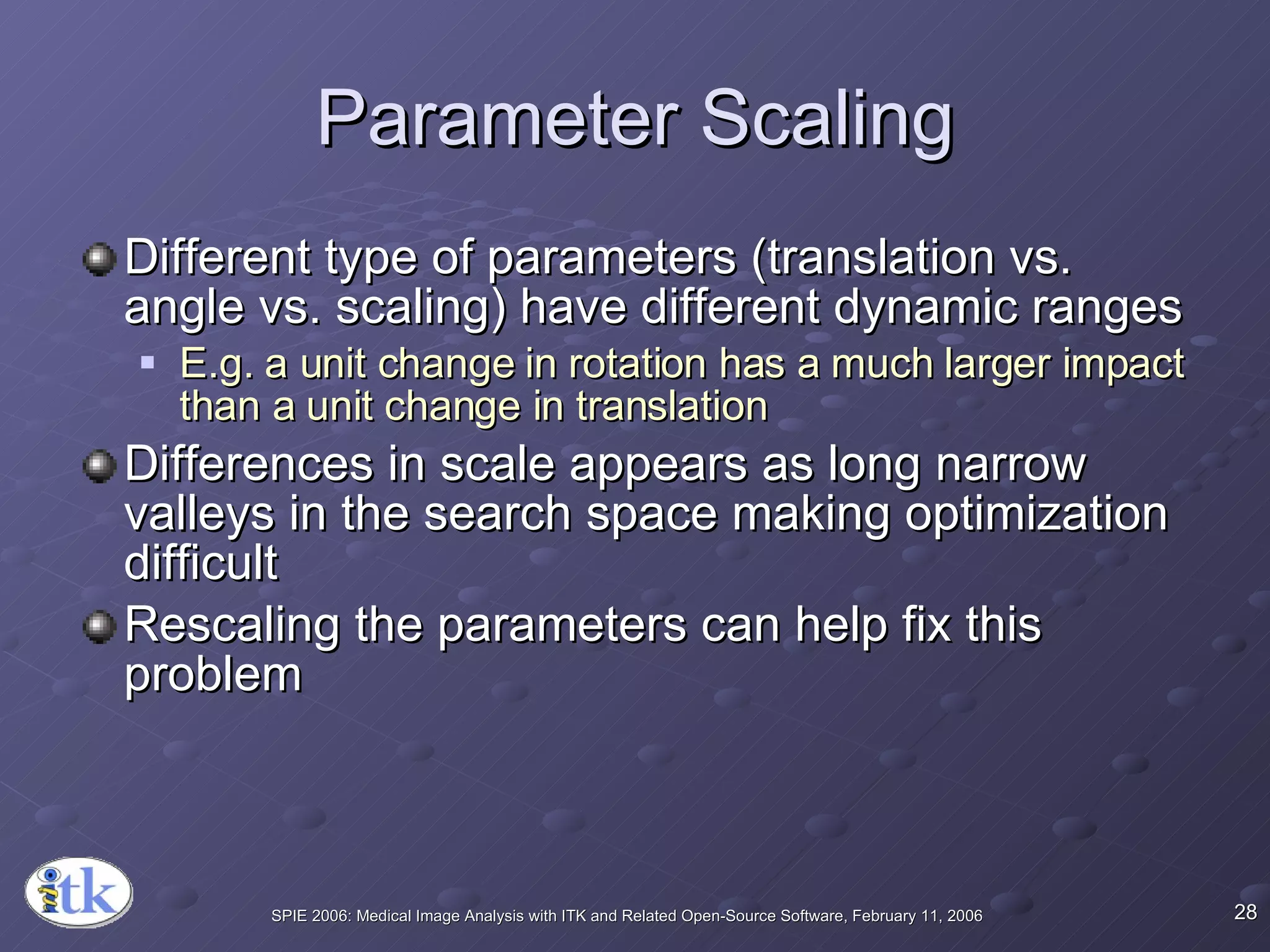 Parameter Scaling

Different type of parameters (translation vs. angle vs. scaling) have different dynamic ranges

E.g. a unit change in rotation has a much larger impact than a unit change in translation

Differences in scale appears as long narrow valleys in the search space making optimization difficult

Rescaling the parameters can help fix this problem

itk

SPIE 2006: Medical Image Analysis with ITK and Related Open-Source Software, February 11, 2006

28